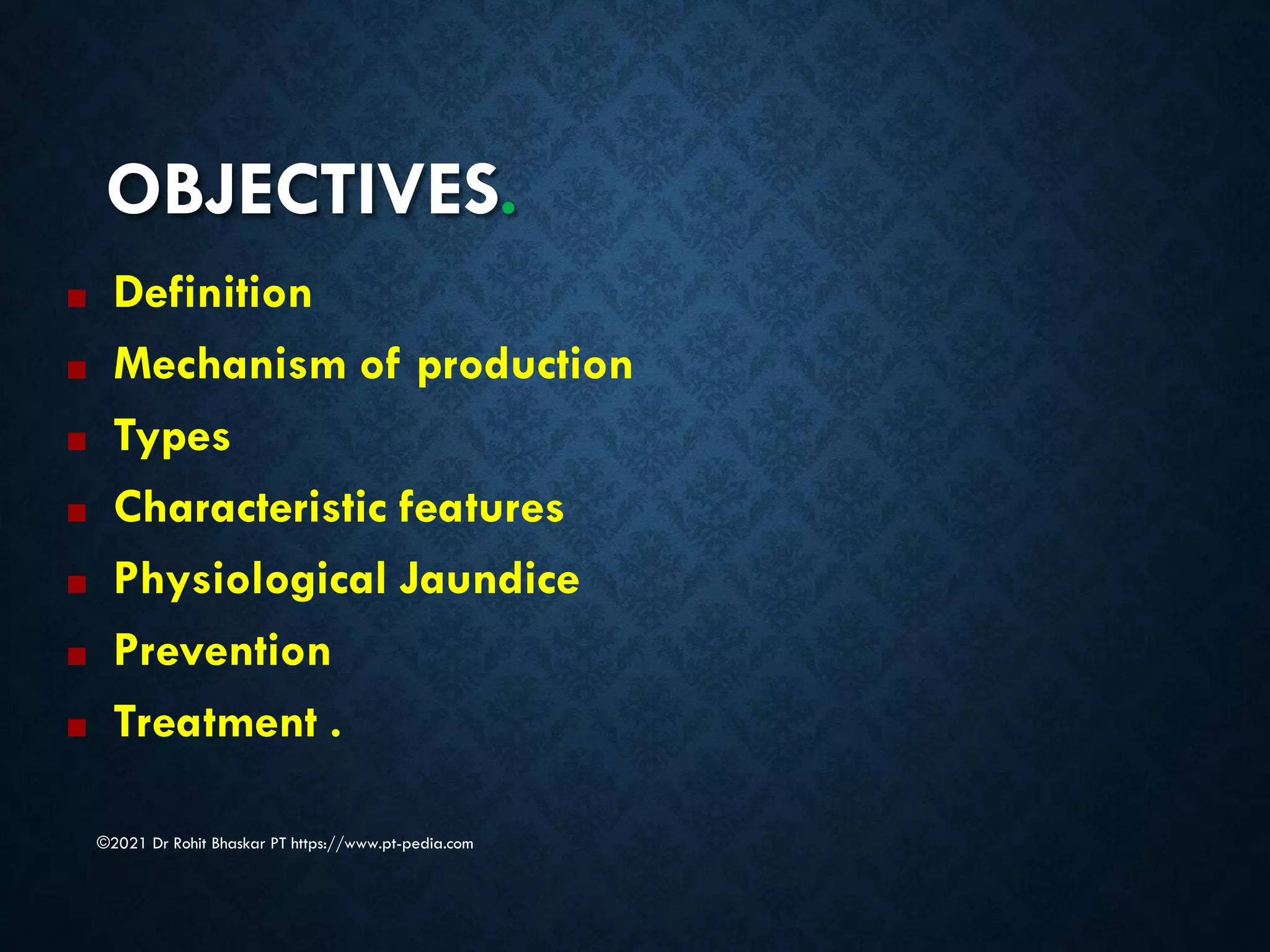 OBJECTIVES.

- Definition
- Mechanism of production
- Types
- Characteristic features
- Physiological Jaundice
- Prevention
- Treatment .

©2021 Dr Rohit Bhaskar PT https://www.pt-pedia.com